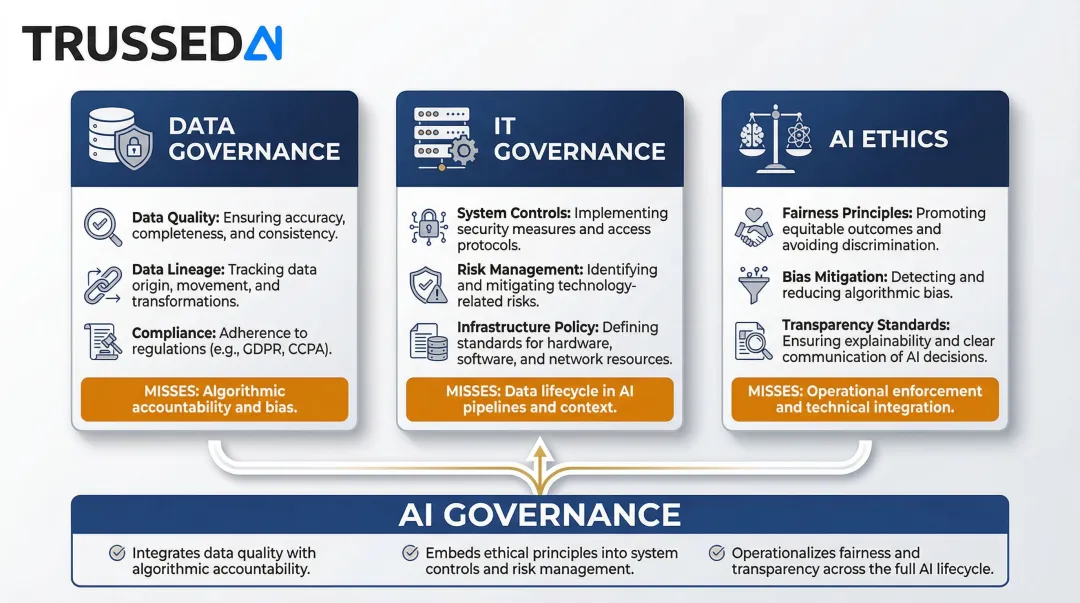 TRUSSED AI

DATA GOVERNANCE

Data Quality: Ensuring accuracy, completeness, and consistency.

Data Lineage: Tracking data origin, movement, and transformations.

Compliance: Adherence to regulations (e.g., GDPR, CCPA).

MISSES: Algorithmic accountability and bias.

IT GOVERNANCE

System Controls: Implementing security measures and access protocols.

Risk Management: Identifying and mitigating technology-related risks.

Infrastructure Policy: Defining standards for hardware, software, and network resources.

MISSES: Data lifecycle in AI pipelines and context.

AI ETHICS

Fairness Principles: Promoting equitable outcomes and avoiding discrimination.

Bias Mitigation: Detecting and reducing algorithmic bias.

Transparency Standards: Ensuring explainability and clear communication of AI decisions.

MISSES: Operational enforcement and technical integration.

AI GOVERNANCE

Integrates data quality with algorithmic accountability.

Embeds ethical principles into system controls and risk management.

Operationalizes fairness and transparency across the full AI lifecycle.